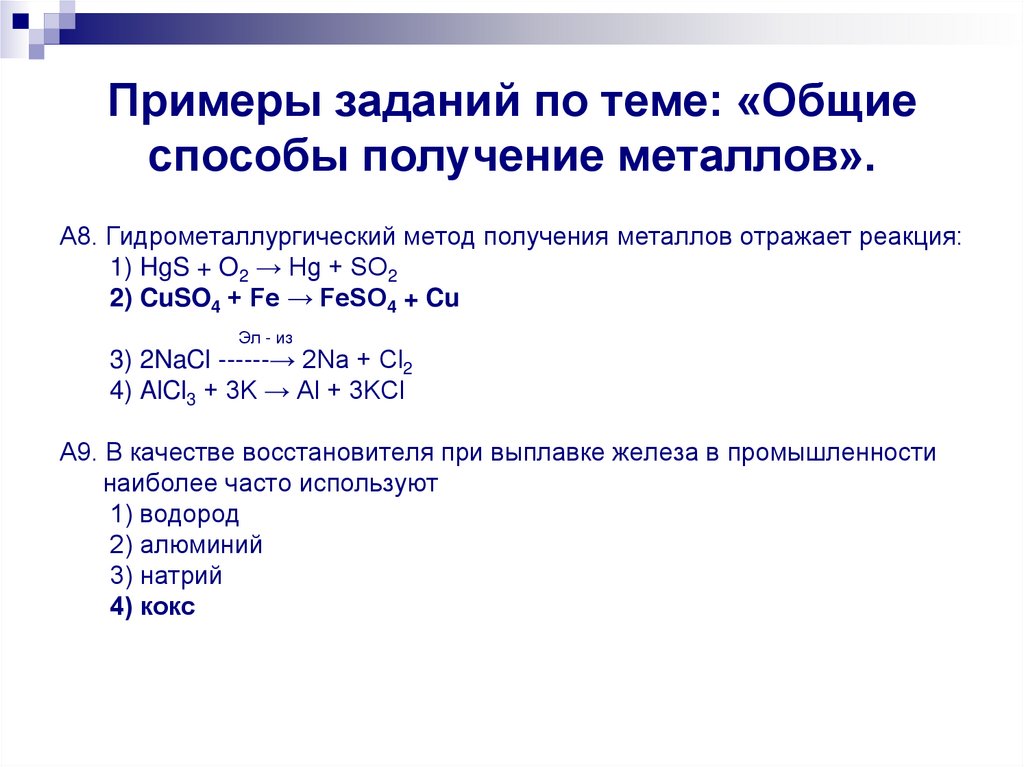 Примеры заданий по теме: «Общие способы получение металлов».

А8. Гидрометаллургический метод получения металлов отражает реакция:
1) $HgS + O_2 \rightarrow Hg + SO_2$
2) $CuSO_4 + Fe \rightarrow FeSO_4 + Cu$
3) $2NaCl \xrightarrow{\text{Эл - из}} 2Na + Cl_2$
4) $AlCl_3 + 3K \rightarrow Al + 3KCl$

А9. В качестве восстановителя при выплавке железа в промышленности наиболее часто используют
1) водород
2) алюминий
3) натрий
4) кокс